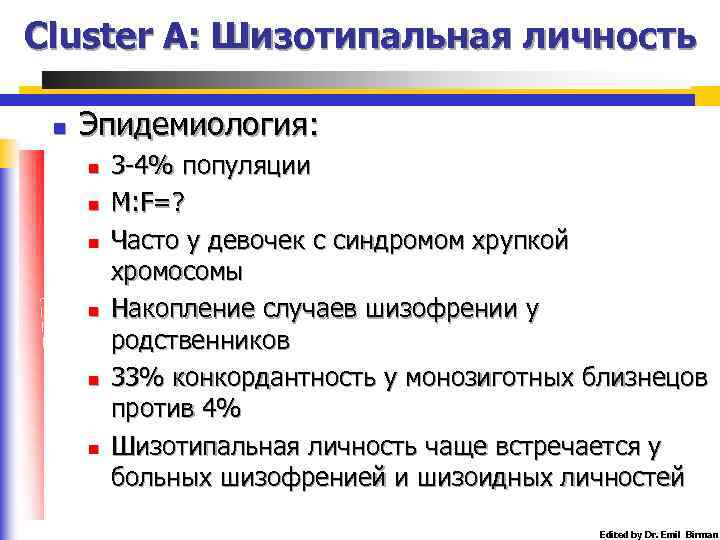 Cluster A: Шизотипальная личность

Эпидемиология:

3-4% популяции

M:F=?

Часто у девочек с синдромом хрупкой хромосомы

Накопление случаев шизофрении у родственников

33% конкордантность у монозиготных близнецов против 4%

Шизотипальная личность чаще встречается у больных шизофренией и шизоидных личностей

Edited by Dr. Emil Birman